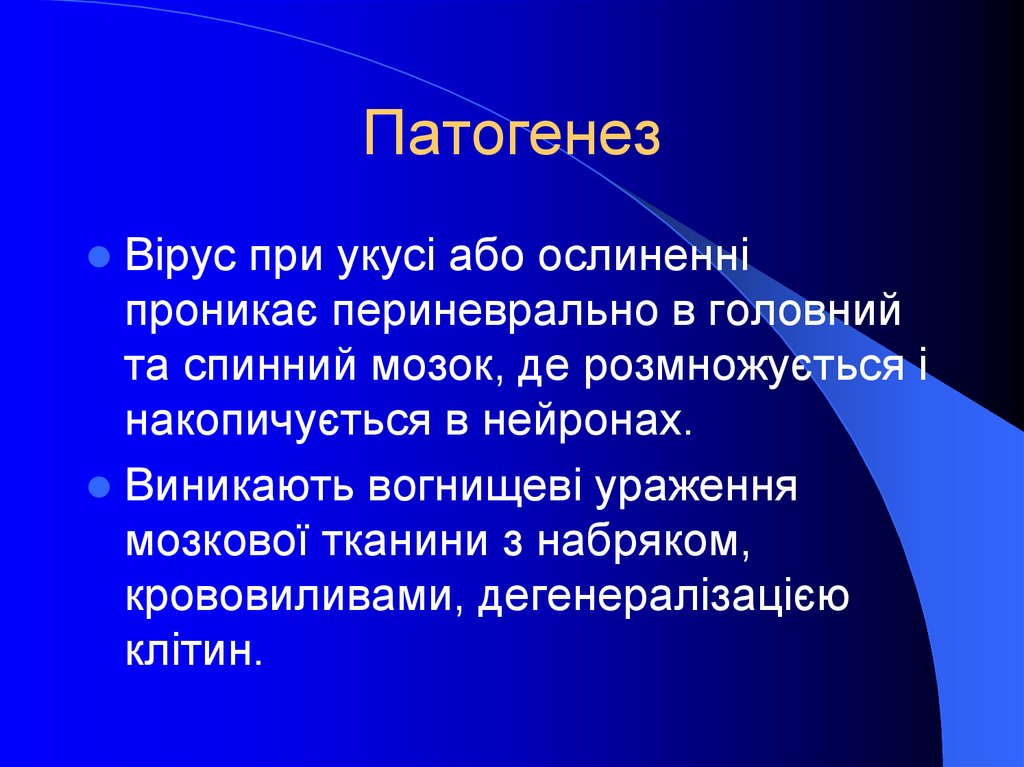 Патогенез

Вірус при укусі або ослиненні проникає периневрально в головний та спинний мозок, де розмножується і накопичується в нейронах.

Виникають вогнищеві ураження мозкової тканини з набряком, крововиливами, дегенералізацією клітин.